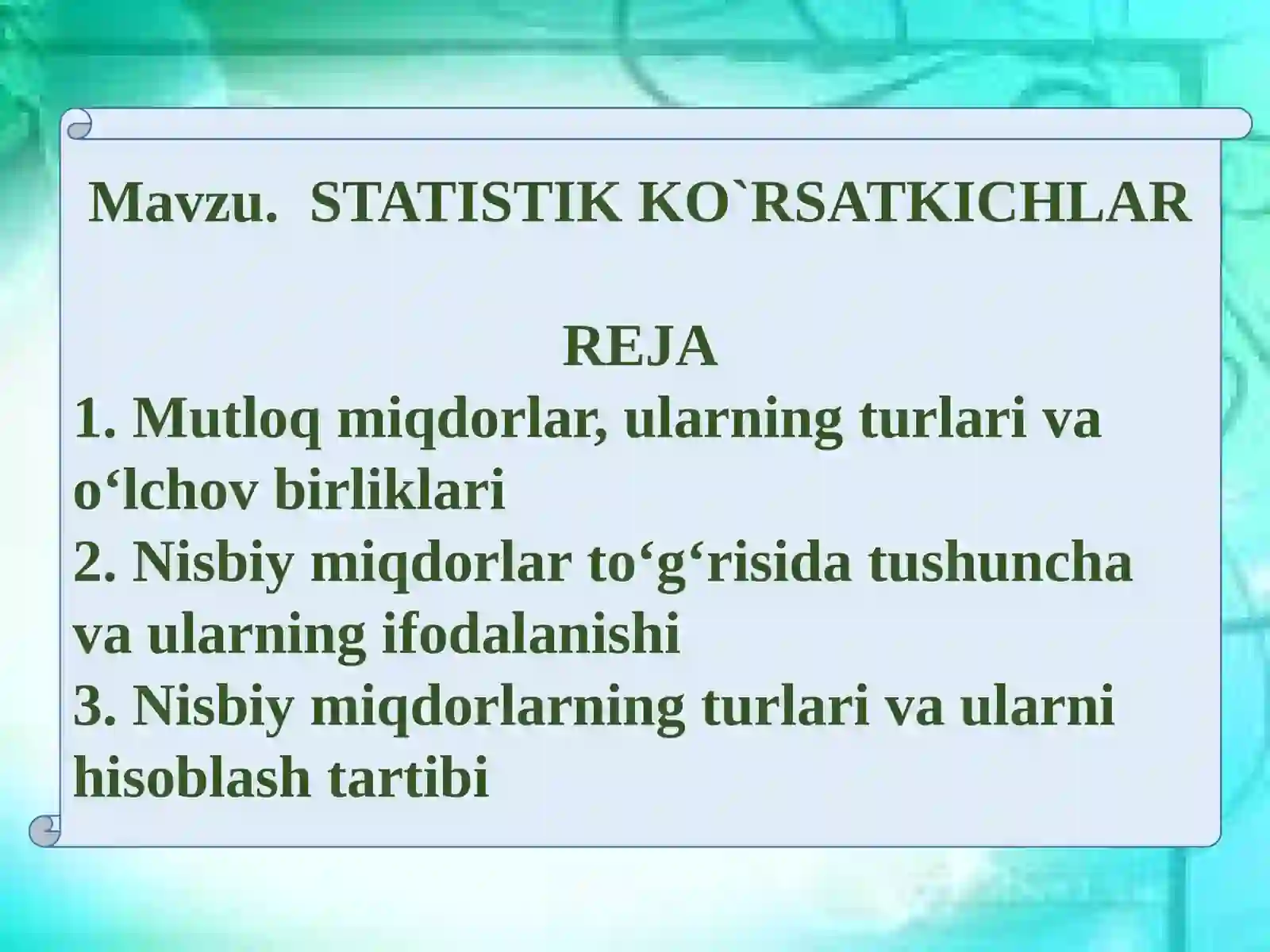 Mavzu.  STATISTIK KO`RSATKICHLAR

REJA

1. Mutloq miqdorlar, ularning turlari va o‘lchov birliklari
2. Nisbiy miqdorlar to‘g‘risida tushuncha va ularning ifodalanishi
3. Nisbiy miqdorlarning turlari va ularni hisoblash tartibi